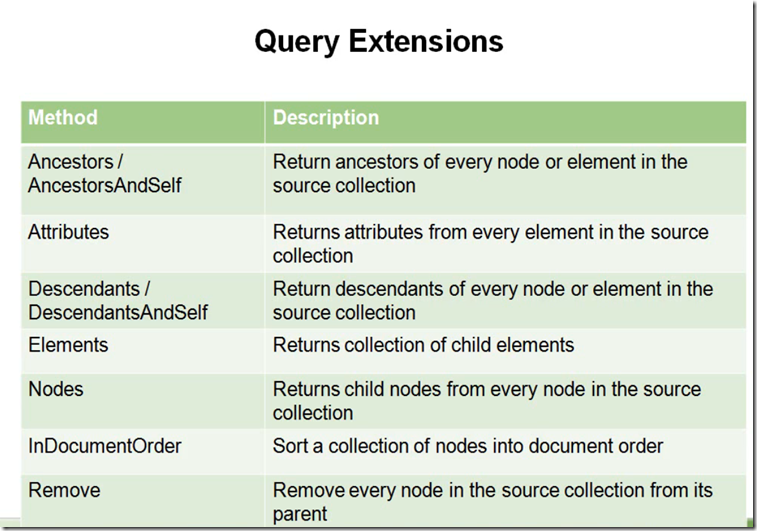 Query Extensions

| Method | Description |
|---|---|
| Ancestors / AncestorsAndSelf | Return ancestors of every node or element in the source collection |
| Attributes | Returns attributes from every element in the source collection |
| Descendants / DescendantsAndSelf | Return descendants of every node or element in the source collection |
| Elements | Returns collection of child elements |
| Nodes | Returns child nodes from every node in the source collection |
| InDocumentOrder | Sort a collection of nodes into document order |
| Remove | Remove every node in the source collection from its parent |